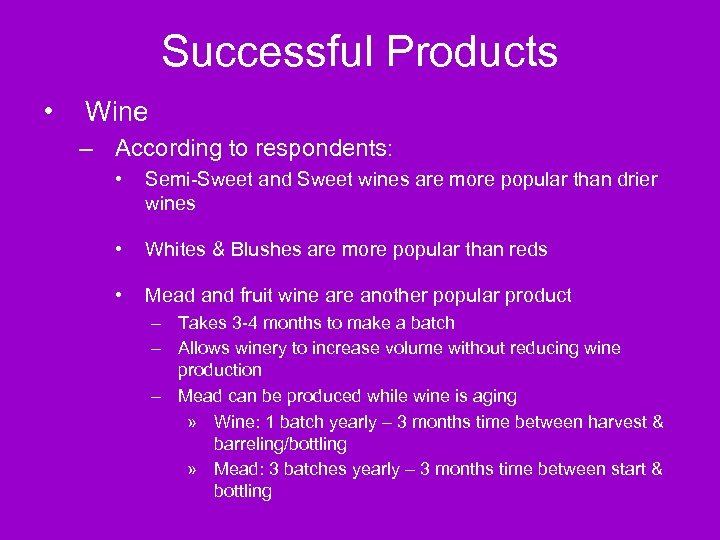 Successful Products

• Wine

– According to respondents:

• Semi-Sweet and Sweet wines are more popular than drier wines

• Whites & Blushes are more popular than reds

• Mead and fruit wine are another popular product

– Takes 3-4 months to make a batch

– Allows winery to increase volume without reducing wine production

– Mead can be produced while wine is aging

» Wine: 1 batch yearly – 3 months time between harvest & barreling/bottling

» Mead: 3 batches yearly – 3 months time between start & bottling